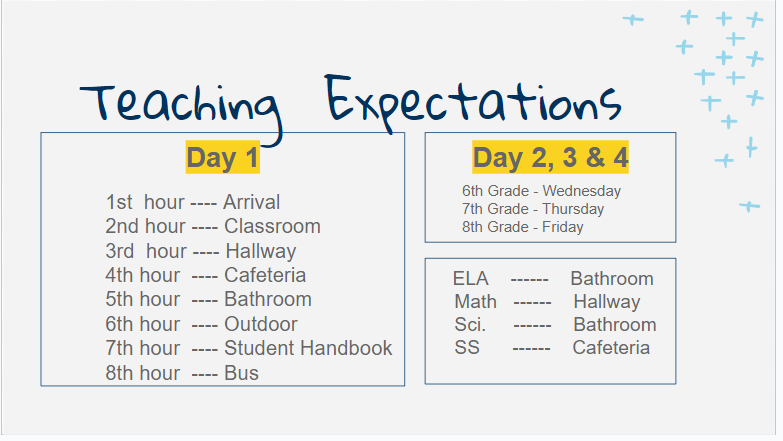 Teaching Expectations

Day 1

1st hour ---- Arrival
2nd hour ---- Classroom
3rd hour ---- Hallway
4th hour ---- Cafeteria
5th hour ---- Bathroom
6th hour ---- Outdoor
7th hour ---- Student Handbook
8th hour ---- Bus

Day 2, 3 & 4

6th Grade - Wednesday
7th Grade - Thursday
8th Grade - Friday

ELA ------ Bathroom
Math ------ Hallway
Sci. ------ Bathroom
SS ------ Cafeteria